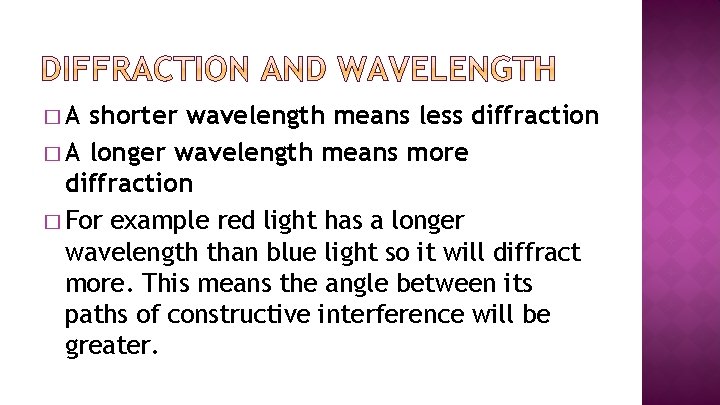 DIFFRACTION AND WAVELENGTH

□ A shorter wavelength means less diffraction

□ A longer wavelength means more diffraction

□ For example red light has a longer wavelength than blue light so it will diffract more. This means the angle between its paths of constructive interference will be greater.